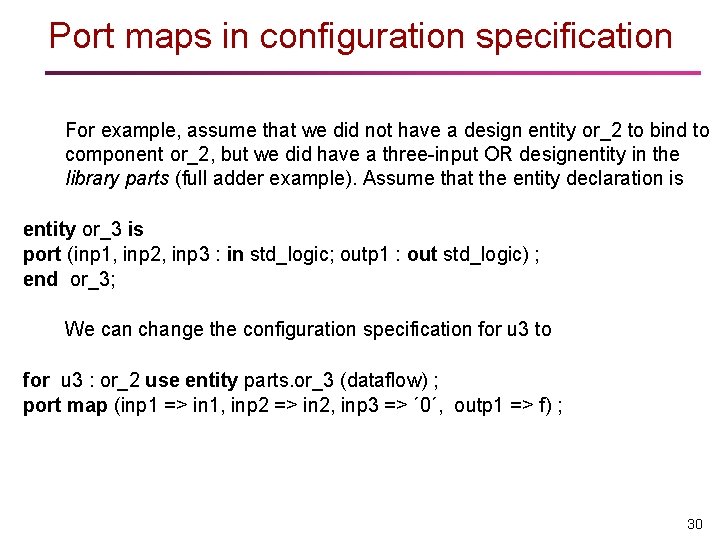 Port maps in configuration specification

For example, assume that we did not have a design entity or_2 to bind to component or_2, but we did have a three-input OR designentity in the library parts (full adder example). Assume that the entity declaration is

entity or_3 is
port (inp1, inp2, inp3 : in std_logic; outp1 : out std_logic) ;
end or_3;

We can change the configuration specification for u3 to

for u3 : or_2 use entity parts.or_3 (dataflow) ;
port map (inp1 => in1, inp2 => in2, inp3 => ´0´, outp1 => f) ;

30